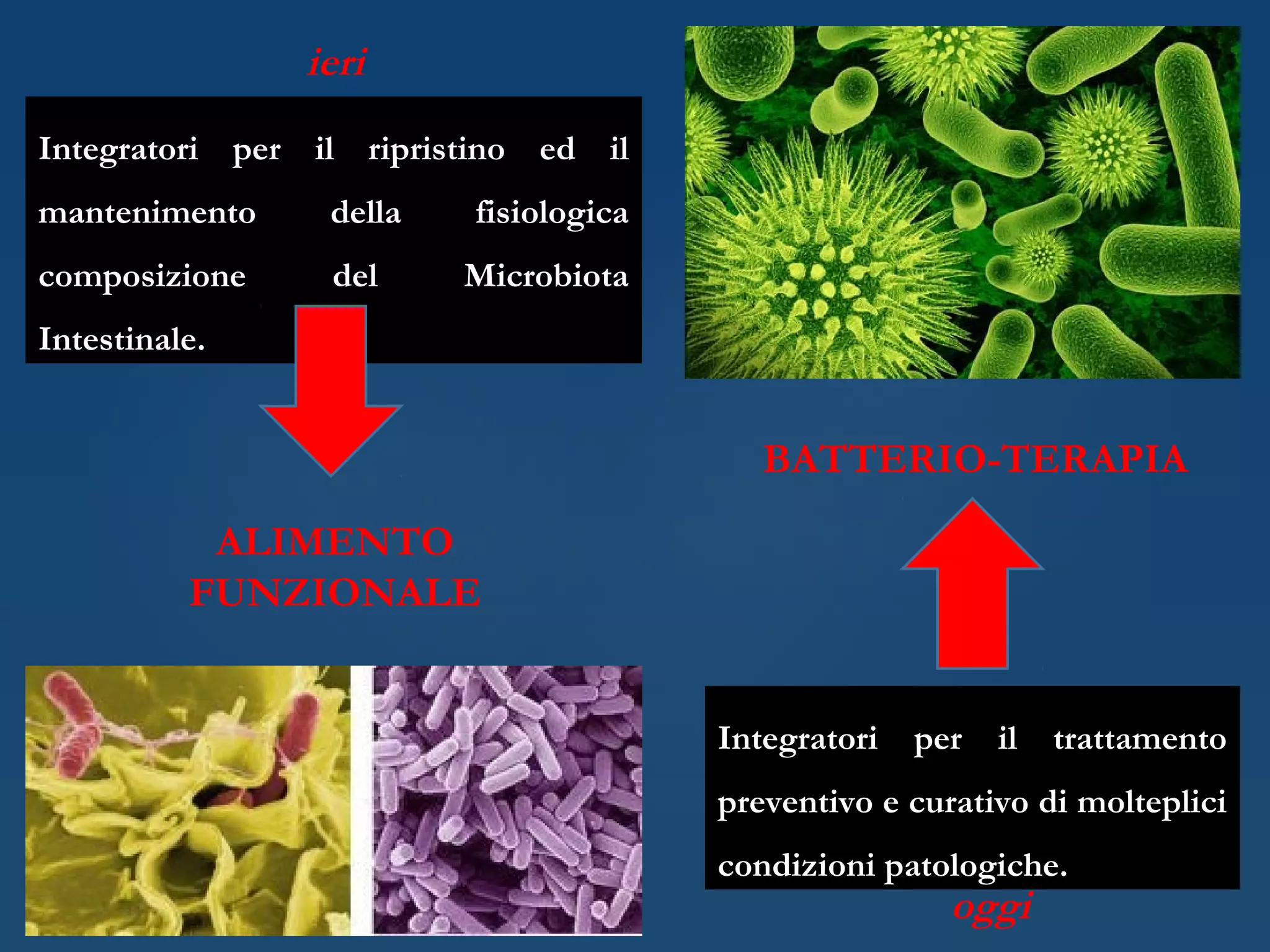 ieri

Integratori per il ripristino ed il mantenimento della fisiologica composizione del Microbiota Intestinale.

ALIMENTO FUNZIONALE

BATTERIO-TERAPIA

Integratori per il trattamento preventivo e curativo di molteplici condizioni patologiche.

oggi